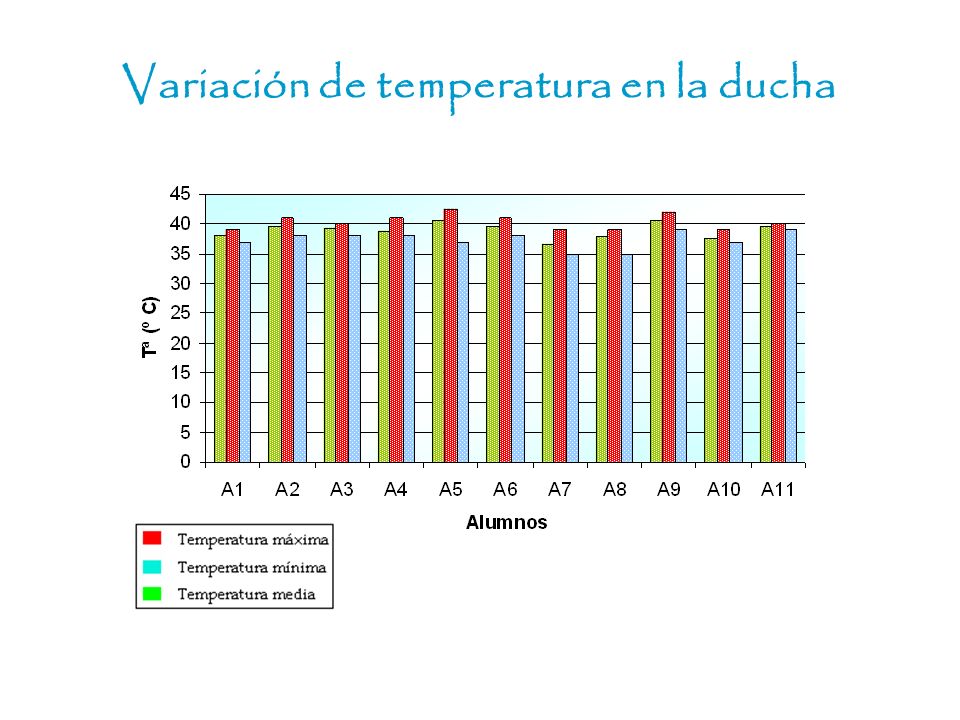 Variación de temperatura en la ducha

45
40
35
30
25
20
15
10
5
0

Tª (º C)

A1 A2 A3 A4 A5 A6 A7 A8 A9 A10 A11

Alumnos

Temperatura máxima
Temperatura mínima
Temperatura media